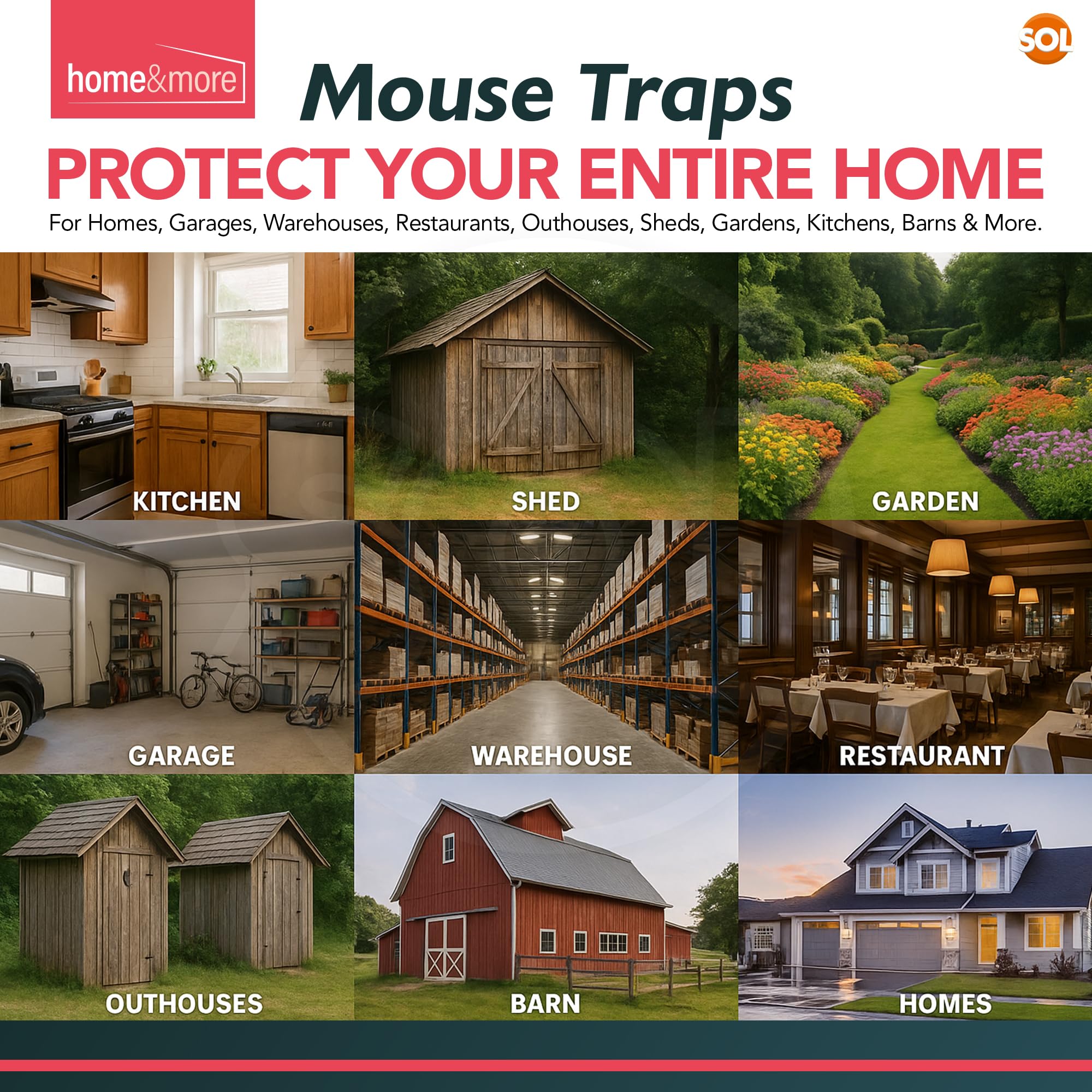 home&more

SOL

Mouse Traps

PROTECT YOUR ENTIRE HOME

For Homes, Garages, Warehouses, Restaurants, Outhouses, Sheds, Gardens, Kitchens, Barns & More.

KITCHEN

SHED

GARDEN

GARAGE

WAREHOUSE

RESTAURANT

OUTHOUSES

BARN

HOMES